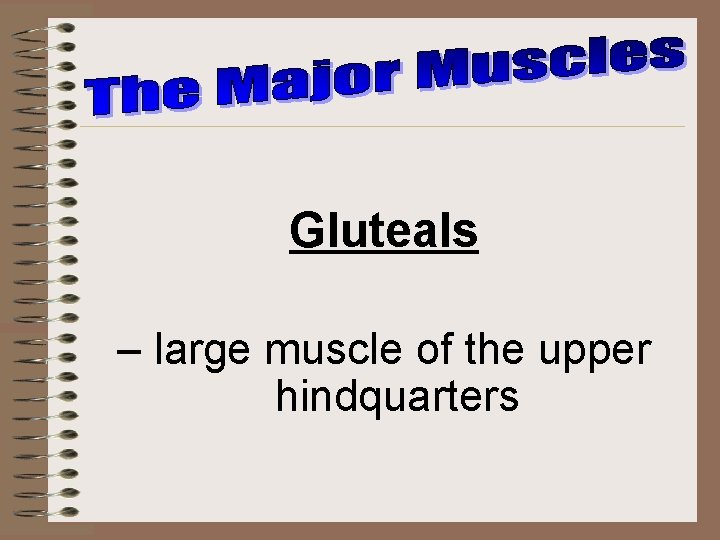 The Major Muscles

Gluteals

– large muscle of the upper hindquarters